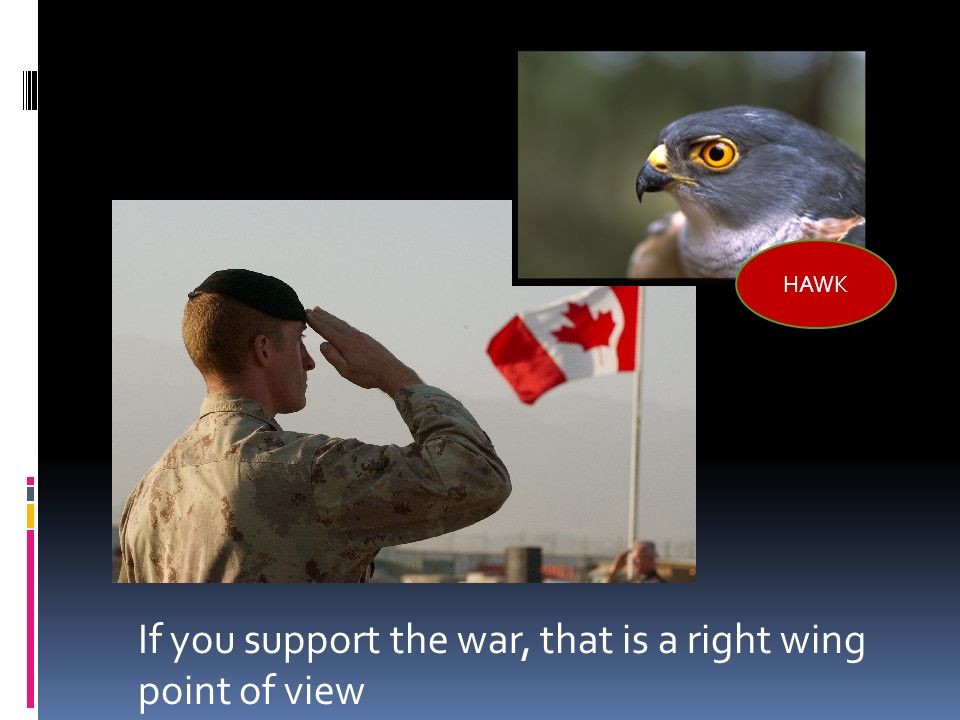 HAWK

If you support the war, that is a right wing point of view